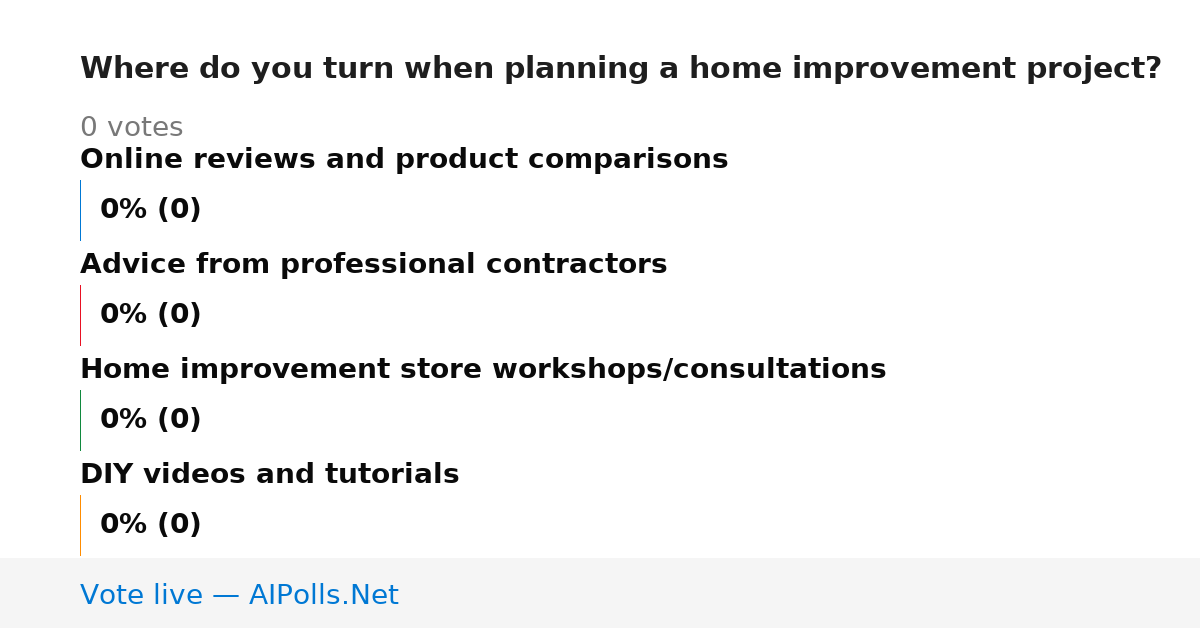 Where do you turn when planning a home improvement project?

0 votes

Online reviews and product comparisons

0% (0)

Advice from professional contractors

0% (0)

Home improvement store workshops/consultations

0% (0)

DIY videos and tutorials

0% (0)

Vote live — AIPolls.Net